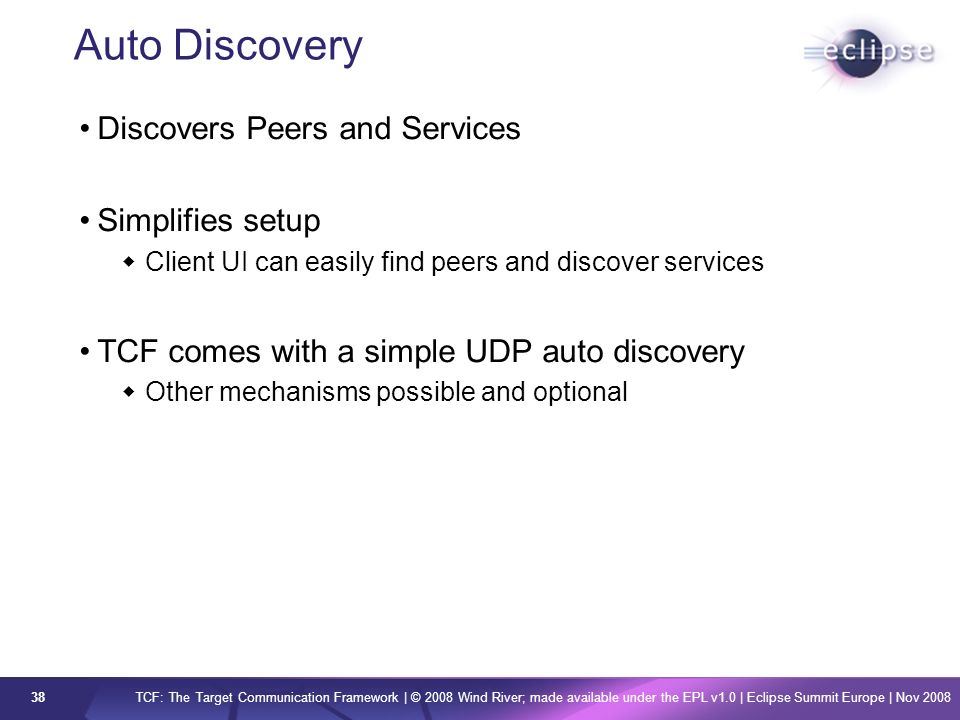 Auto Discovery

eclipse

• Discovers Peers and Services

• Simplifies setup
◆ Client UI can easily find peers and discover services

• TCF comes with a simple UDP auto discovery
◆ Other mechanisms possible and optional

38 TCF: The Target Communication Framework | © 2008 Wind River; made available under the EPL v1.0 | Eclipse Summit Europe | Nov 2008